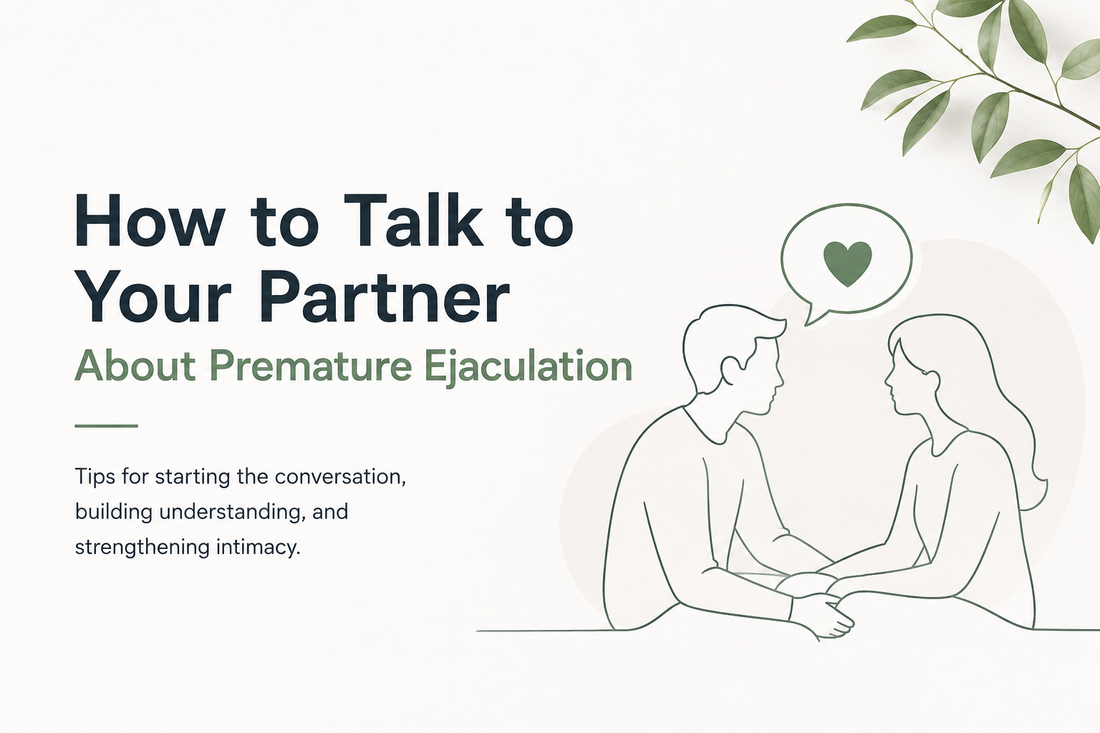 How to Talk to Your Partner
About Premature Ejaculation

Tips for starting the conversation, building understanding, and strengthening intimacy.